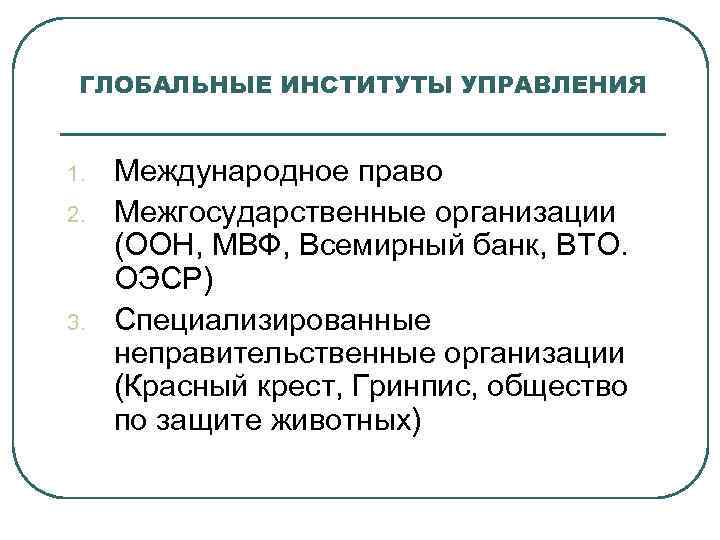 ГЛОБАЛЬНЫЕ ИНСТИТУТЫ УПРАВЛЕНИЯ

1. Международное право
2. Межгосударственные организации (ООН, МВФ, Всемирный банк, ВТО. ОЭСР)
3. Специализированные неправительственные организации (Красный крест, Гринпис, общество по защите животных)